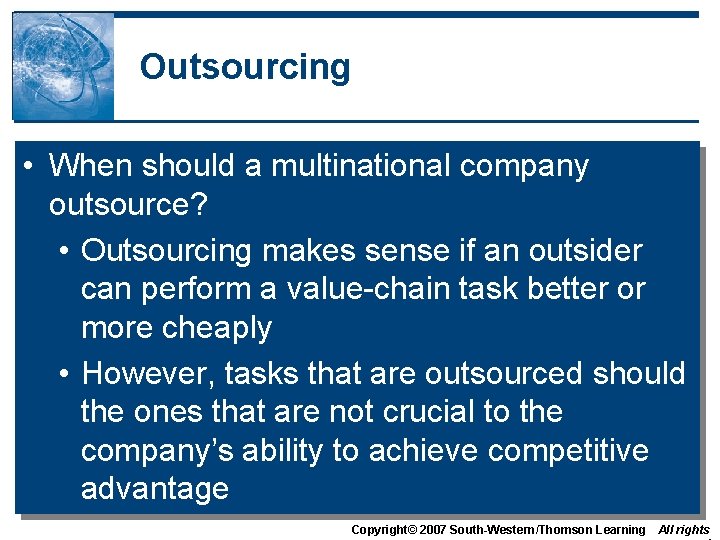 Outsourcing

• When should a multinational company outsource?

• Outsourcing makes sense if an outsider can perform a value-chain task better or more cheaply

• However, tasks that are outsourced should the ones that are not crucial to the company's ability to achieve competitive advantage

Copyright© 2007 South-Western/Thomson Learning All rights